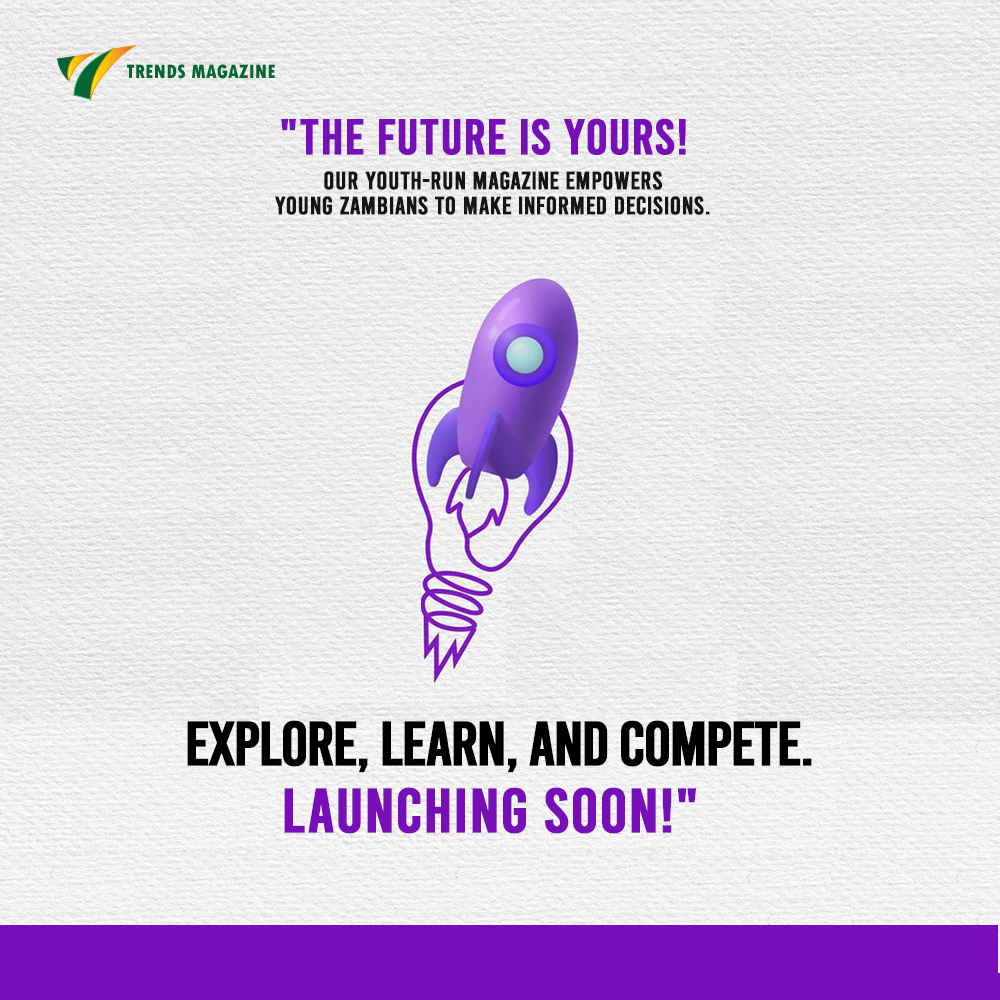 TRENDS MAGAZINE

"THE FUTURE IS YOURS!

OUR YOUTH-RUN MAGAZINE EMPOWERS YOUNG ZAMBIANS TO MAKE INFORMED DECISIONS.

EXPLORE, LEARN, AND COMPETE.

LAUNCHING SOON!"